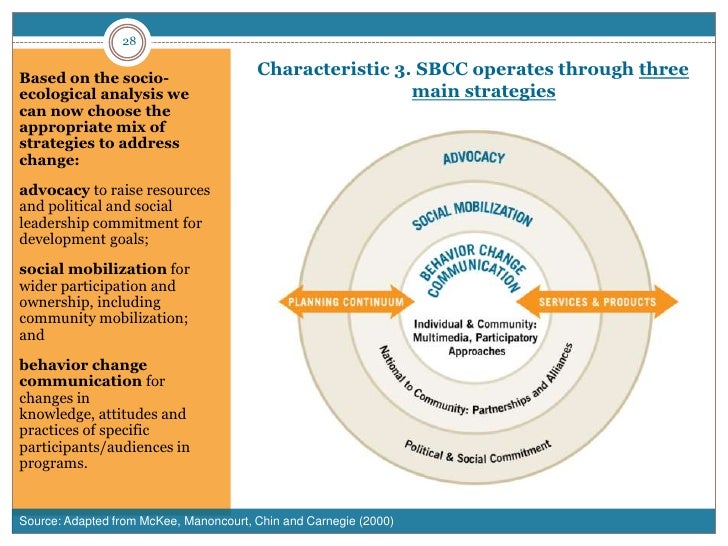 28

Based on the socio-ecological analysis we can now choose the appropriate mix of strategies to address change:

advocacy to raise resources and political and social leadership commitment for development goals;

social mobilization for wider participation and ownership, including community mobilization; and

behavior change communication for changes in knowledge, attitudes and practices of specific participants/audiences in programs.

Characteristic 3. SBCC operates through three main strategies

ADVOCACY

SOCIAL MOBILIZATION

BEHAVIOR CHANGE COMMUNICATION

PLANNING CONTINUUM

SERVICES & PRODUCTS

Individual & Community: Multimedia, Participatory Approaches

National to Community: Partnerships and Alliances

Political & Social Commitment

Source: Adapted from McKee, Manoncourt, Chin and Carnegie (2000)